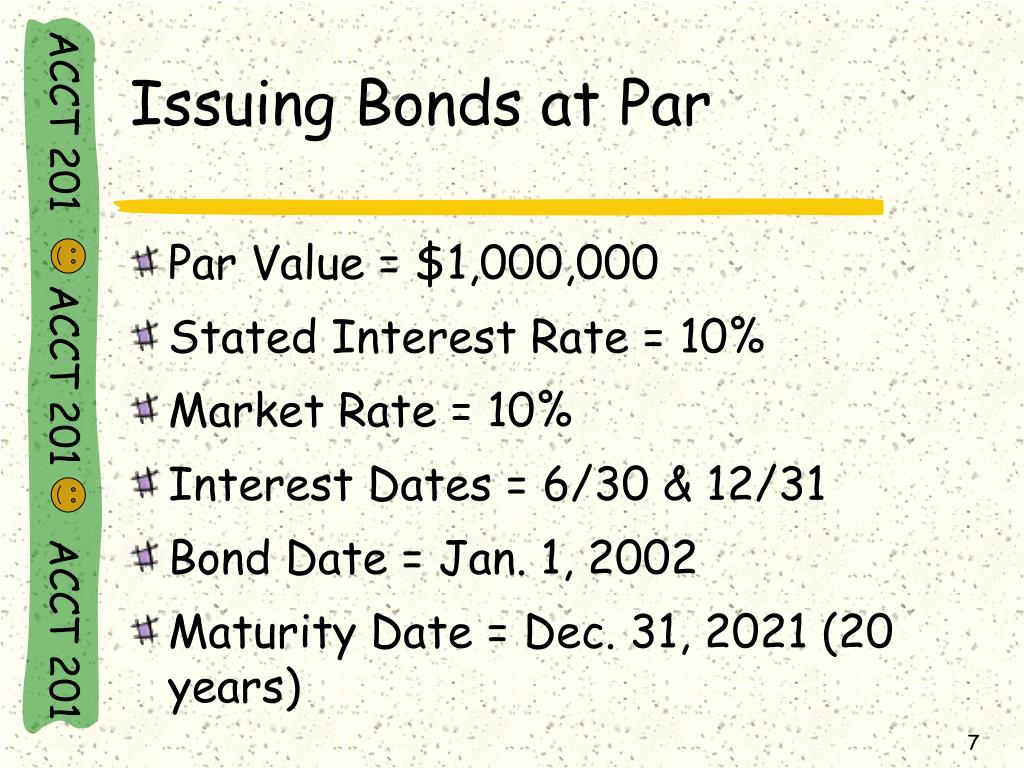 ACCT 201 ACCT 201 ACCT 201

Issuing Bonds at Par

Par Value = \$1,000,000

Stated Interest Rate = 10%

Market Rate = 10%

Interest Dates = 6/30 & 12/31

Bond Date = Jan. 1, 2002

Maturity Date = Dec. 31, 2021 (20 years)

7